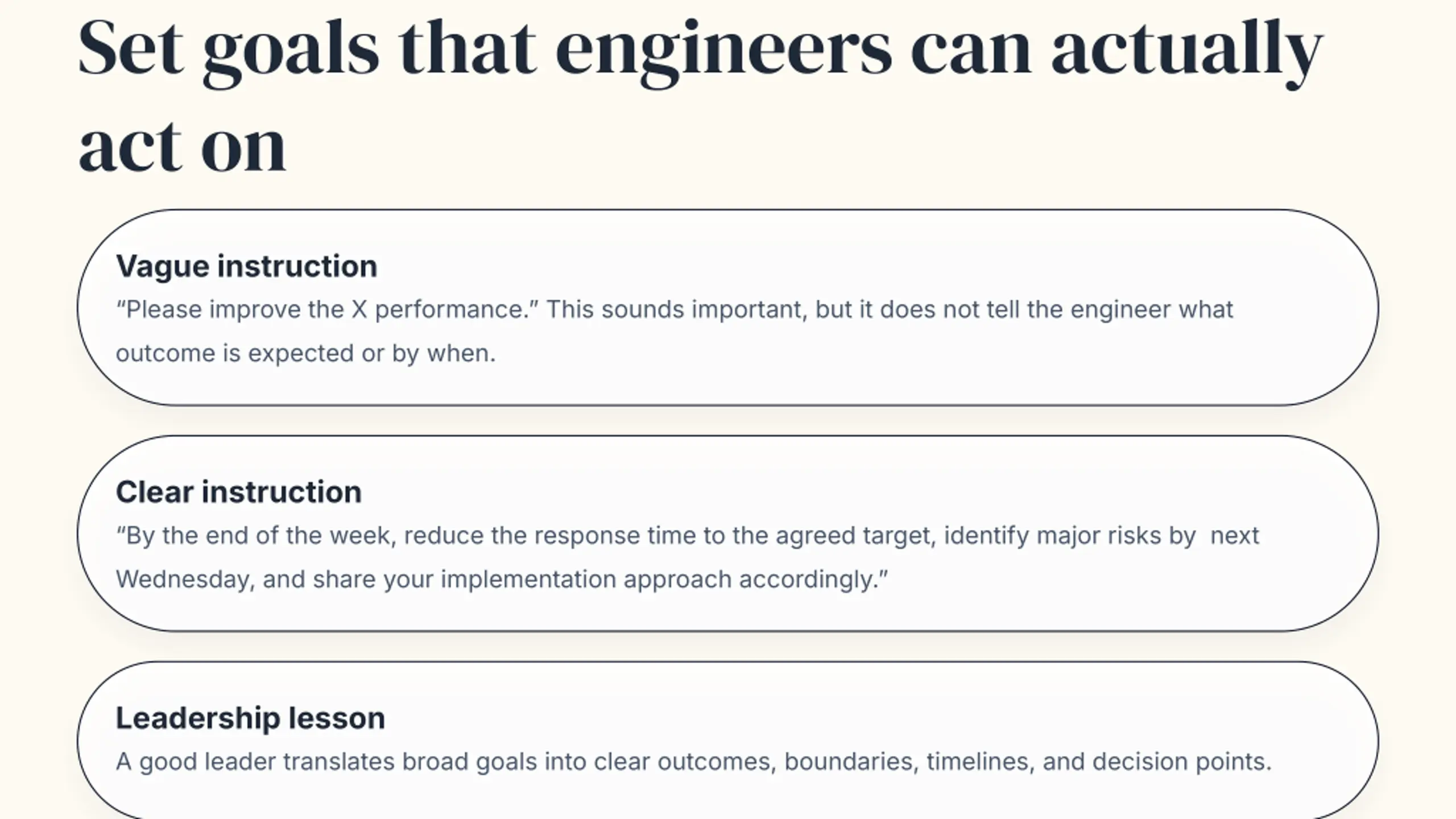 Set goals that engineers can actually act on

Vague instruction
"Please improve the X performance." This sounds important, but it does not tell the engineer what outcome is expected or by when.

Clear instruction
"By the end of the week, reduce the response time to the agreed target, identify major risks by next Wednesday, and share your implementation approach accordingly."

Leadership lesson
A good leader translates broad goals into clear outcomes, boundaries, timelines, and decision points.